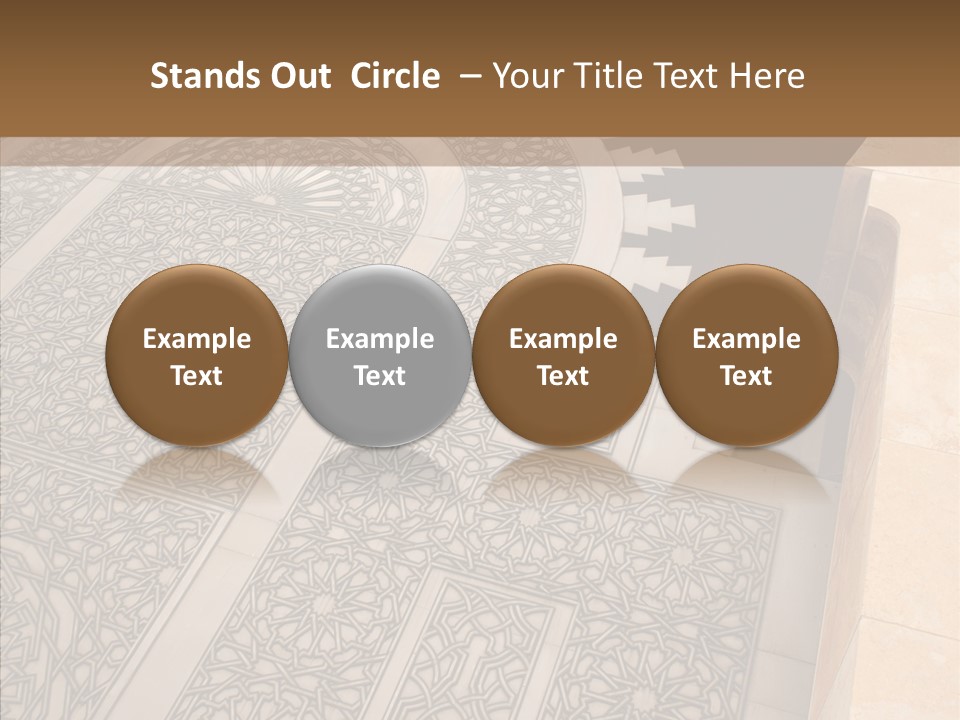 Stands Out Circle – Your Title Text Here

Example Text

Example Text

Example Text

Example Text